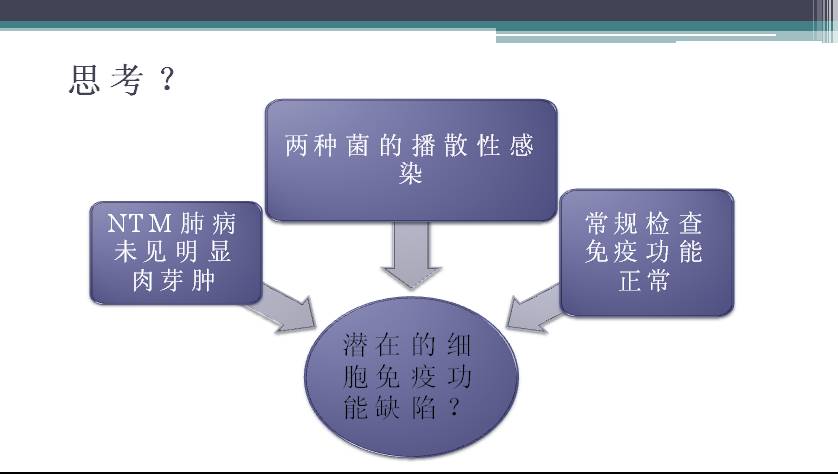 思考？

两种菌的播散性感染

NTM肺病未见明显肉芽肿

常规检查免疫功能正常

潜在的细胞免疫功能缺陷？